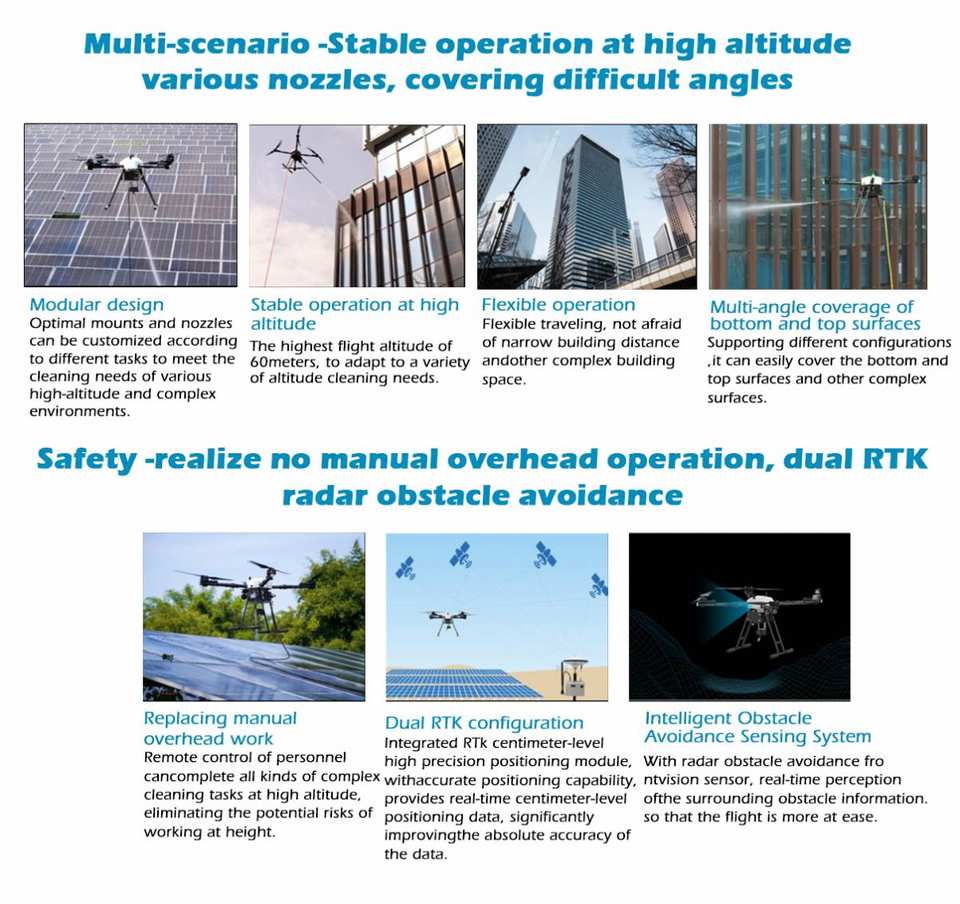 Multi-scenario -Stable operation at high altitude various nozzles, covering difficult angles

Modular design
Optimal mounts and nozzles can be customized according to different tasks to meet the cleaning needs of various high-altitude and complex environments.

Stable operation at high altitude
The highest flight altitude of 60meters, to adapt to a variety of altitude cleaning needs.

Flexible operation
Flexible traveling, not afraid of narrow building distance andother complex building space.

Multi-angle coverage of bottom and top surfaces
Supporting different configurations ,it can easily cover the bottom and top surfaces and other complex surfaces.

Safety -realize no manual overhead operation, dual RTK radar obstacle avoidance

Replacing manual overhead work
Remote control of personnel cancomplete all kinds of complex cleaning tasks at high altitude, eliminating the potential risks of working at height.

Dual RTK configuration
Integrated RTk centimeter-level high precision positioning module, withaccurate positioning capability, provides real-time centimeter-level positioning data, significantly improvingthe absolute accuracy of the data.

Intelligent Obstacle Avoidance Sensing System
With radar obstacle avoidance fro ntvision sensor, real-time perception ofthe surrounding obstacle information. so that the flight is more at ease.